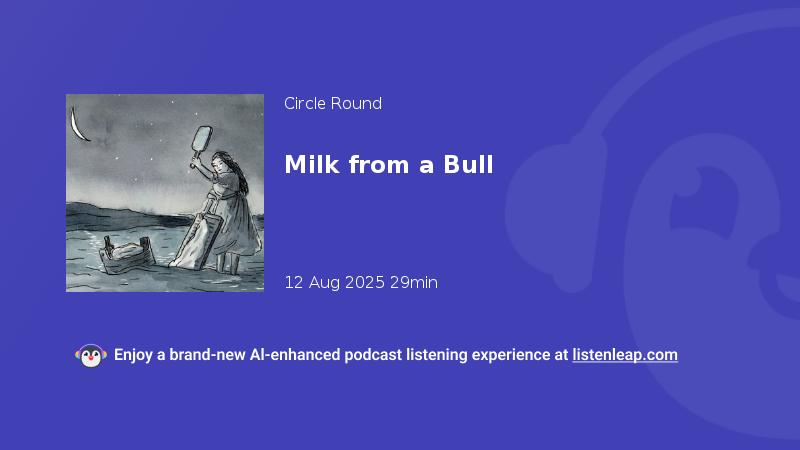 Circle Round

Milk from a Bull

12 Aug 2025 29min

Enjoy a brand-new AI-enhanced podcast listening experience at listenleap.com